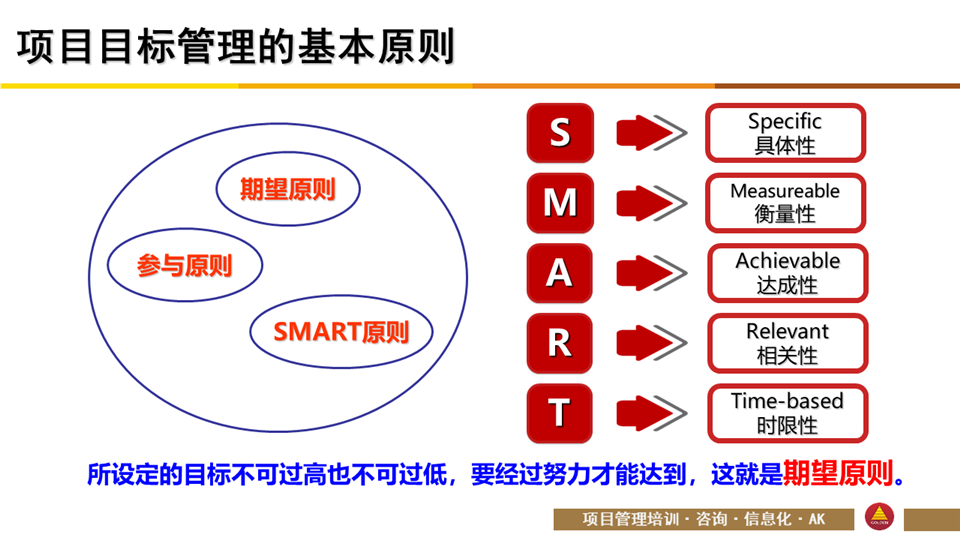 项目目标管理的基本原则

期望原则

参与原则

SMART原则

S
Specific
具体性

M
Measureable
衡量性

A
Achievable
达成性

R
Relevant
相关性

T
Time-based
时限性

所设定的目标不可过高也不可过低，要经过努力才能达到，这就是期望原则。

项目管理培训 · 咨询 · 信息化 · AK